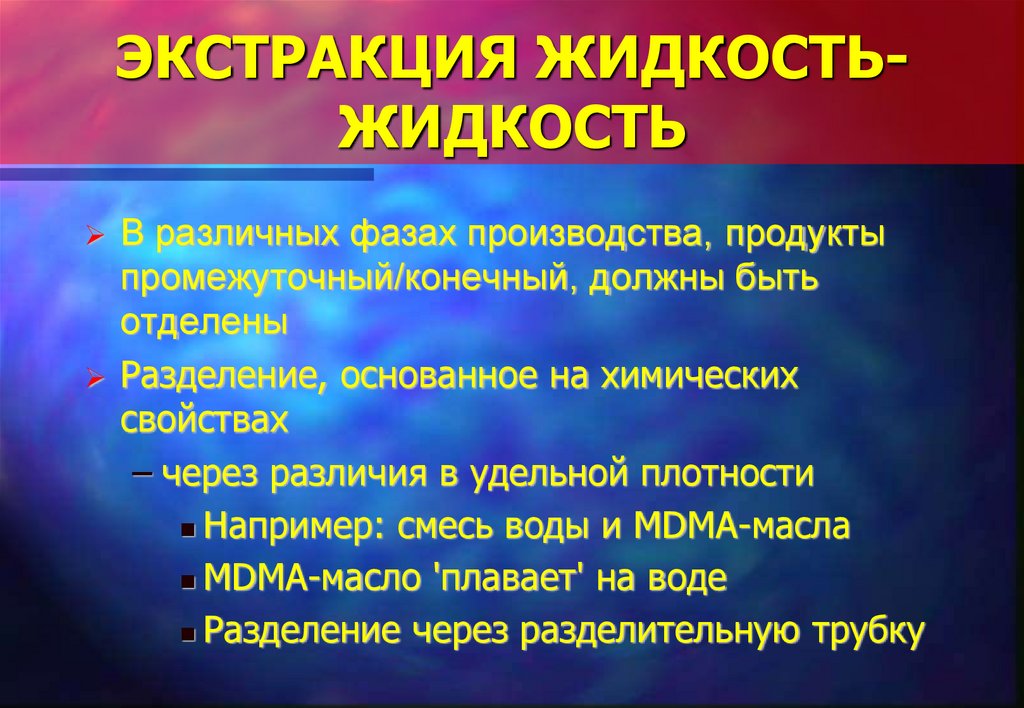 ЭКСТРАКЦИЯ ЖИДКОСТЬ-ЖИДКОСТЬ

➢ В различных фазах производства, продукты промежуточный/конечный, должны быть отделены

➢ Разделение, основанное на химических свойствах

– через различия в удельной плотности

▪ Например: смесь воды и MDMA-масла

▪ MDMA-масло 'плавает' на воде

▪ Разделение через разделительную трубку